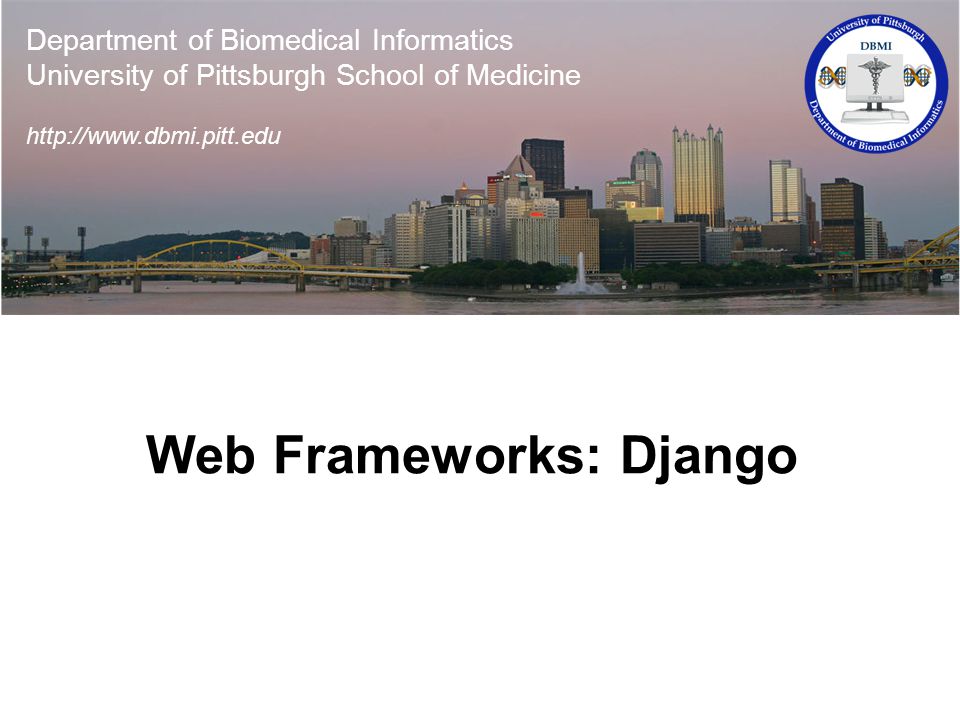 Department of Biomedical Informatics
University of Pittsburgh School of Medicine

http://www.dbmi.pitt.edu

University of Pittsburgh
DBMI
Department of Biomedical Informatics

Web Frameworks: Django